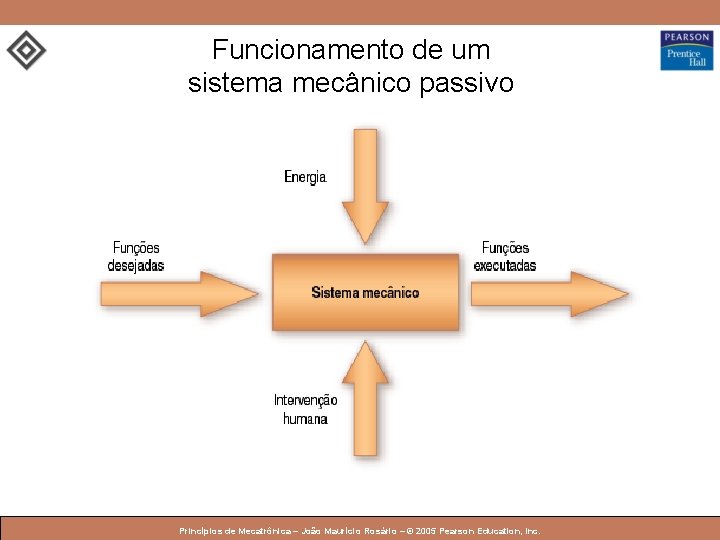 PEARSON
Prentice Hall

Funcionamento de um sistema mecânico passivo

Energia

Funções desejadas

Sistema mecânico

Funções executadas

Intervenção humana

Princípios de Mecatrônica – João Maurício Rosário – © 2005 Pearson Education, Inc.